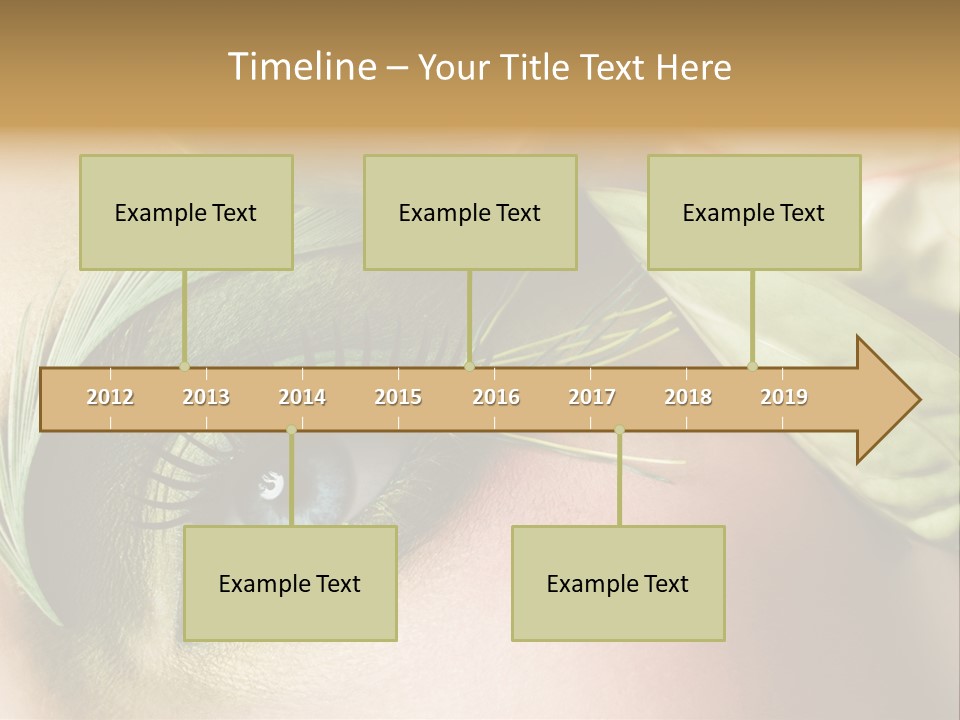 Timeline – Your Title Text Here

Example Text

Example Text

Example Text

2012 2013 2014 2015 2016 2017 2018 2019

Example Text

Example Text